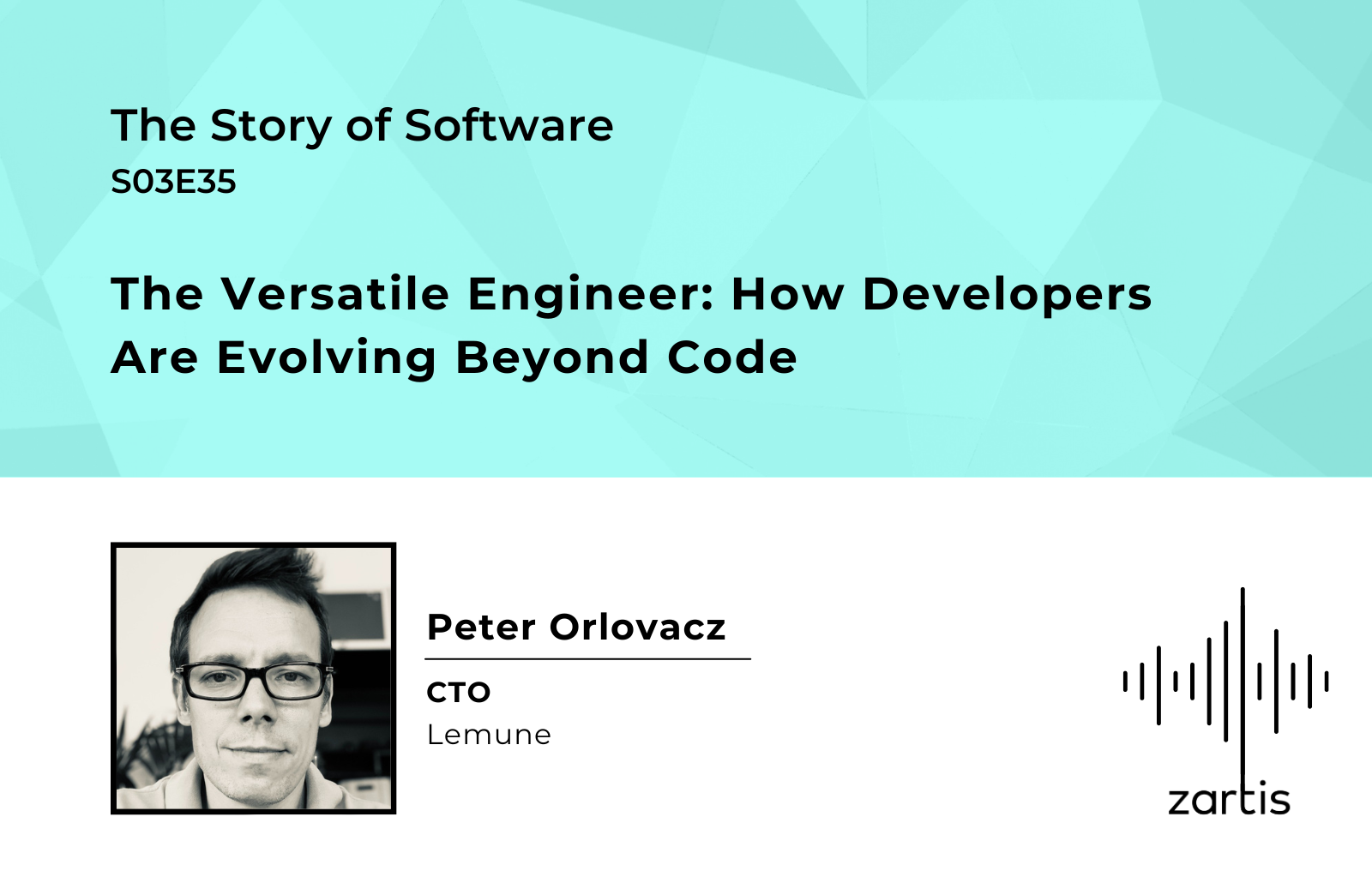 The Story of Software
S03E35

The Versatile Engineer: How Developers Are Evolving Beyond Code

Peter Orlovacz

CTO
Lemune

zartis